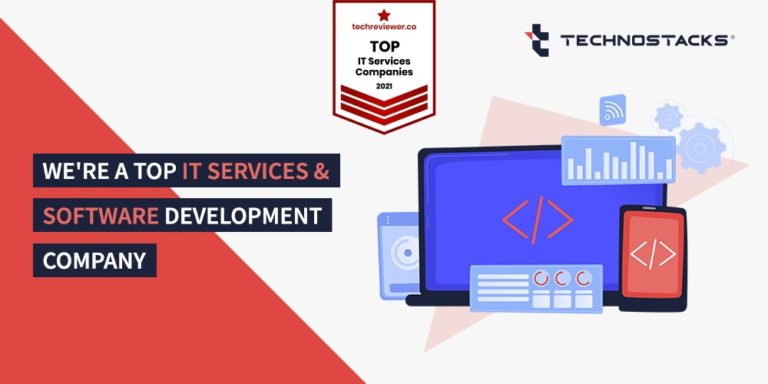 techreviewer.co
TOP
IT Services Companies
2021

TECHNOSTACKS®

WE'RE A TOP IT SERVICES & SOFTWARE DEVELOPMENT COMPANY

</>

</>